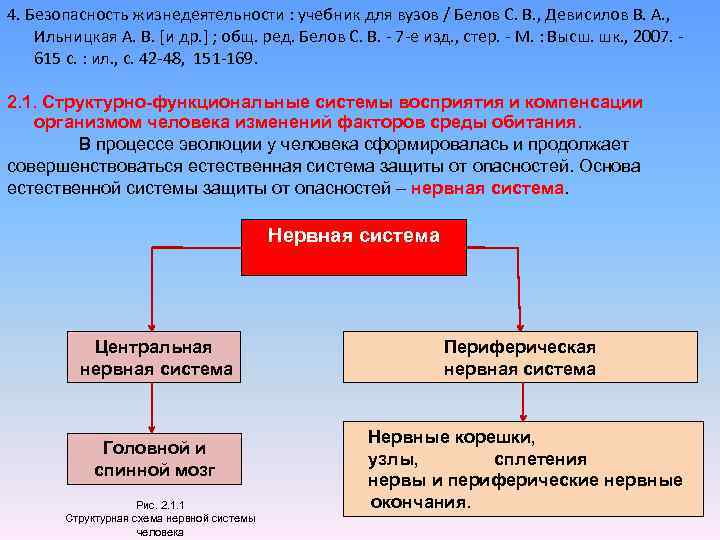 4. Безопасность жизнедеятельности : учебник для вузов / Белов С. В., Девисилов В. А., Ильницкая А. В. [и др.] ; общ. ред. Белов С. В. - 7-е изд., стер. - М. : Высш. шк., 2007. - 615 с. : ил., с. 42-48, 151-169.

2.1. Структурно-функциональные системы восприятия и компенсации организмом человека изменений факторов среды обитания.

В процессе эволюции у человека сформировалась и продолжает совершенствоваться естественная система защиты от опасностей. Основа естественной системы защиты от опасностей – нервная система.

Нервная система

Центральная нервная система

Периферическая нервная система

Головной и спинной мозг

Нервные корешки, узлы, сплетения нервы и периферические нервные окончания.

Рис. 2.1.1
Структурная схема нервной системы человека